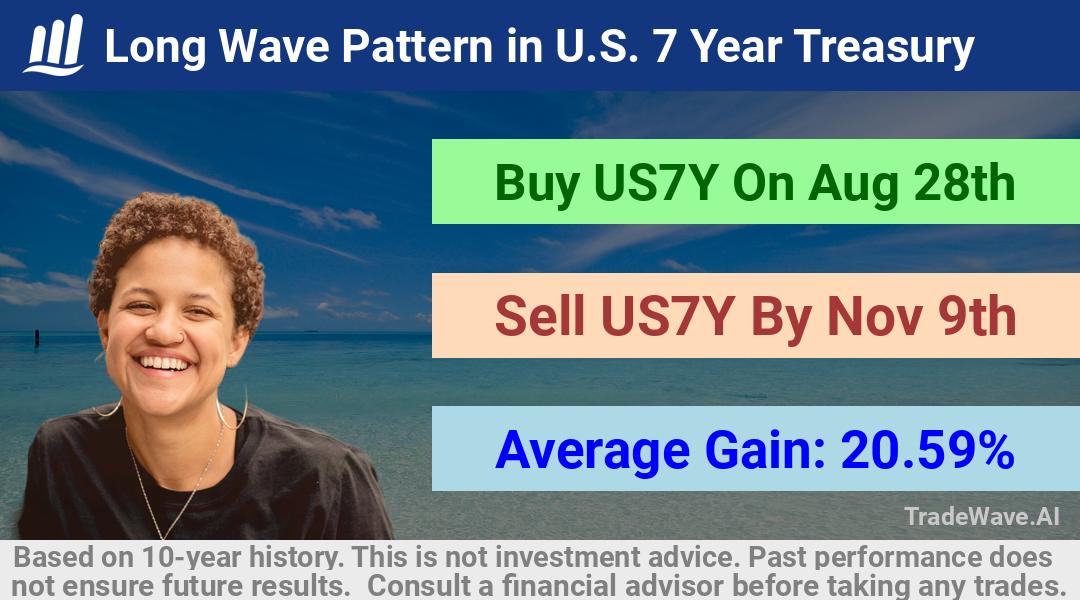 Long Wave Pattern in U.S. 7 Year Treasury

Buy US7Y On Aug 28th

Sell US7Y By Nov 9th

Average Gain: 20.59%

TradeWave.AI

Based on 10-year history. This is not investment advice. Past performance does not ensure future results. Consult a financial advisor before taking any trades.